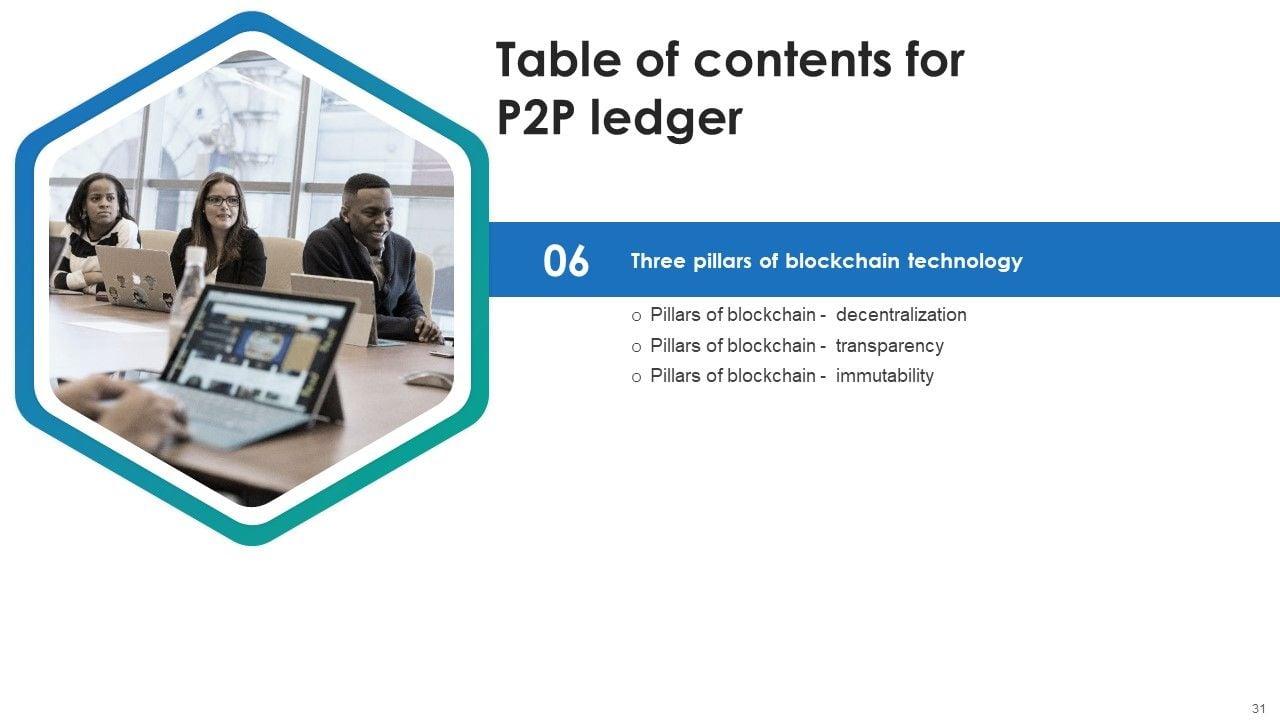 Table of contents for P2P ledger

06 Three pillars of blockchain technology

o Pillars of blockchain - decentralization
o Pillars of blockchain - transparency
o Pillars of blockchain - immutability

31